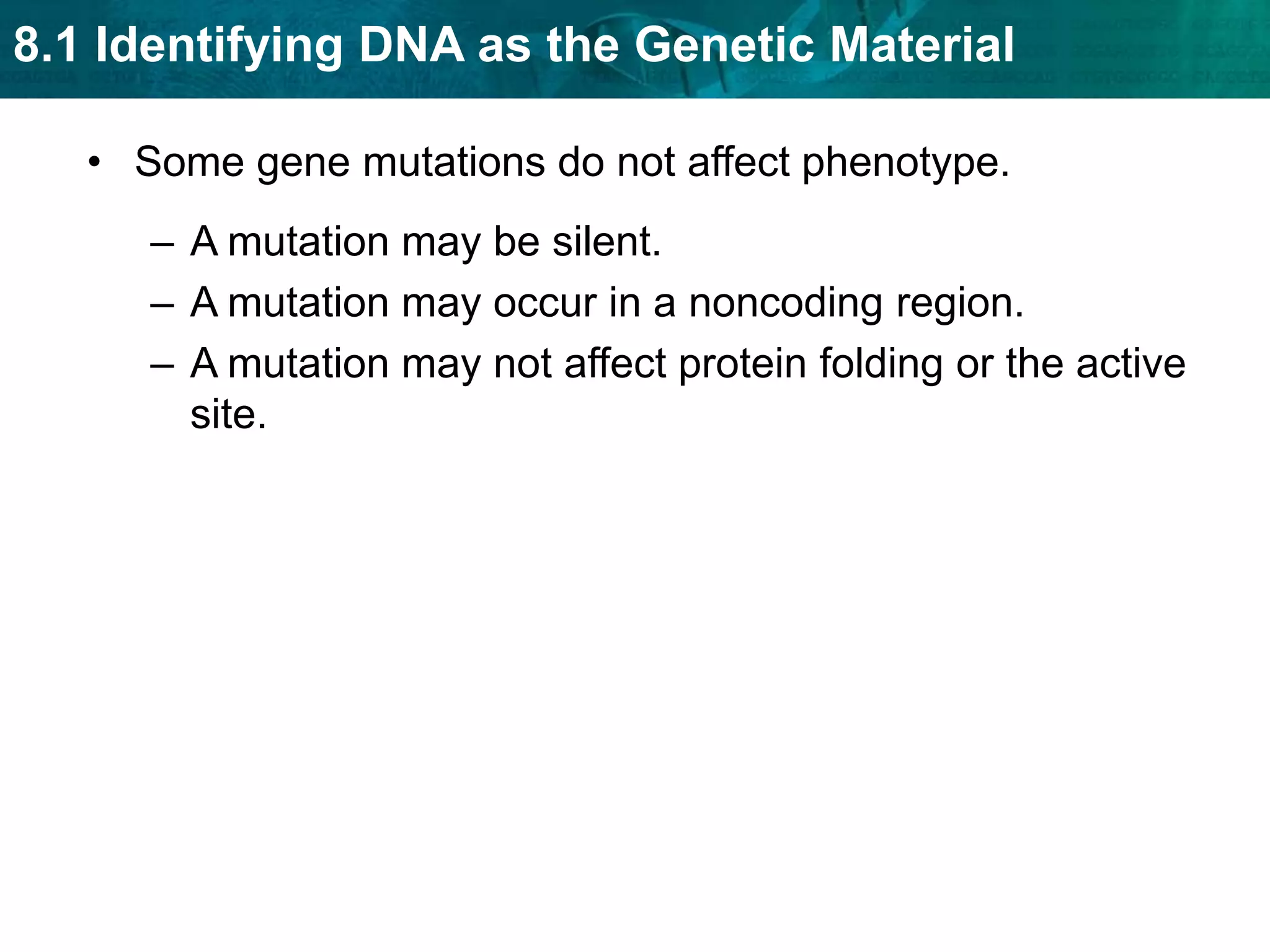 8.1 Identifying DNA as the Genetic Material

• Some gene mutations do not affect phenotype.

– A mutation may be silent.
– A mutation may occur in a noncoding region.
– A mutation may not affect protein folding or the active site.